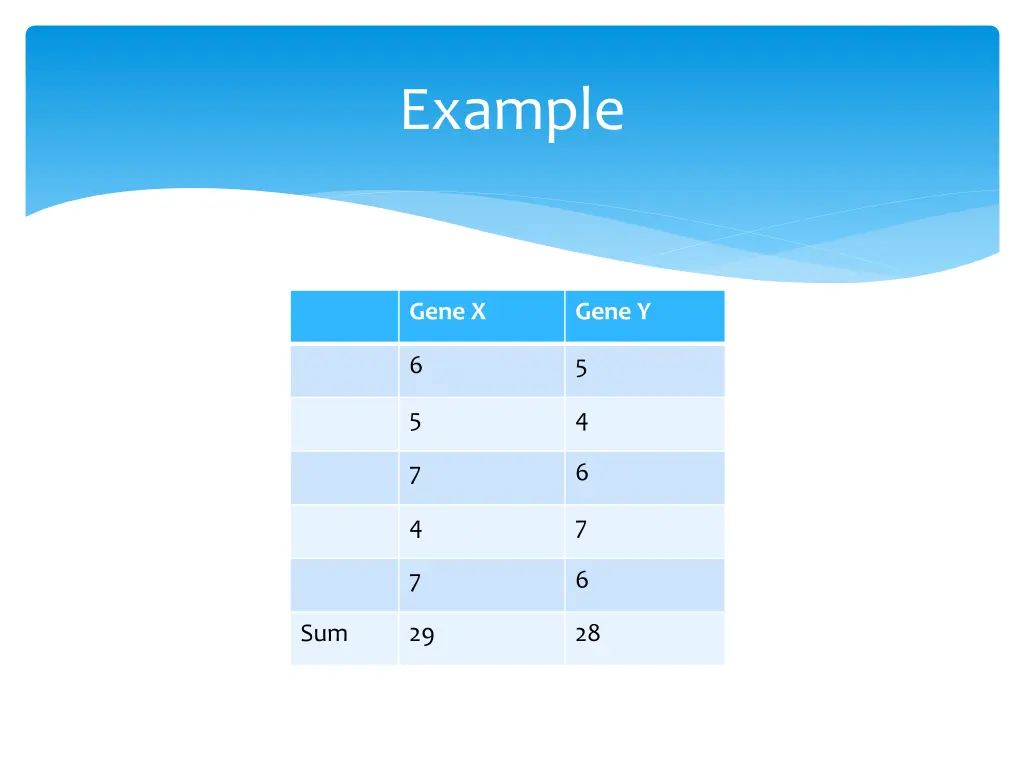 Example

| | Gene X | Gene Y |
|---|---|---|
| | 6 | 5 |
| | 5 | 4 |
| | 7 | 6 |
| | 4 | 7 |
| | 7 | 6 |
| Sum | 29 | 28 |